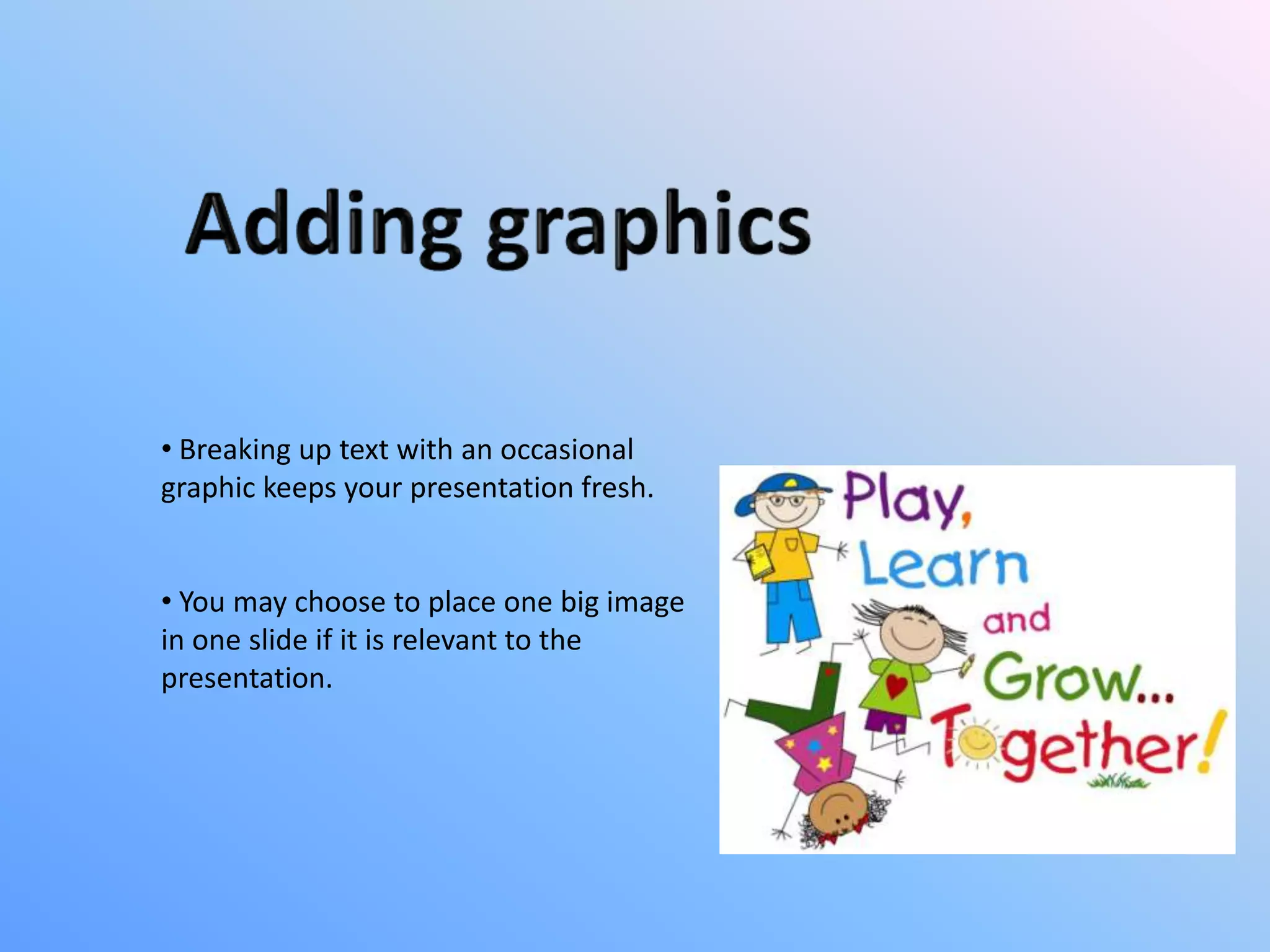 Adding graphics

• Breaking up text with an occasional graphic keeps your presentation fresh.

• You may choose to place one big image in one slide if it is relevant to the presentation.

Play, Learn and Grow... Together!